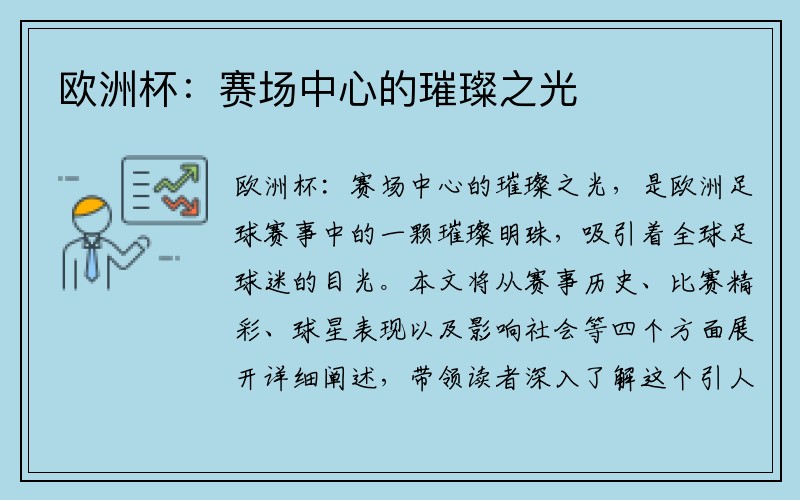 欧洲杯：赛场中心的璀璨之光

欧洲杯：赛场中心的璀璨之光，是欧洲足球赛事中的一颗璀璨明珠，吸引着全球足球迷的目光。本文将从赛事历史、比赛精彩、球星表现以及影响社会等四个方面展开详细阐述，带领读者深入了解这个引人